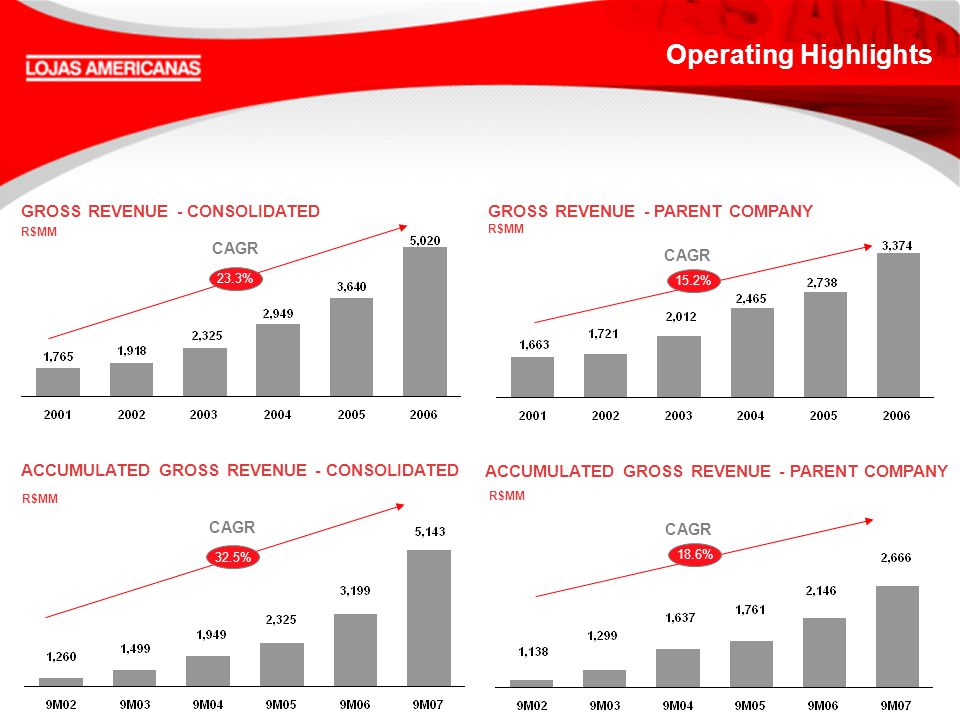 LOJAS AMERICANAS

Operating Highlights

GROSS REVENUE - CONSOLIDATED
R$MM

CAGR
23.3%

1,765 1,918 2,325 2,949 3,640 5,020

2001 2002 2003 2004 2005 2006

GROSS REVENUE - PARENT COMPANY
R$MM

CAGR
15.2%

1,663 1,721 2,012 2,465 2,738 3,374

2001 2002 2003 2004 2005 2006

ACCUMULATED GROSS REVENUE - CONSOLIDATED
R$MM

CAGR
32.5%

1,260 1,499 1,949 2,325 3,199 5,143

9M02 9M03 9M04 9M05 9M06 9M07

ACCUMULATED GROSS REVENUE - PARENT COMPANY
R$MM

CAGR
18.6%

1,138 1,299 1,637 1,761 2,146 2,666

9M02 9M03 9M04 9M05 9M06 9M07